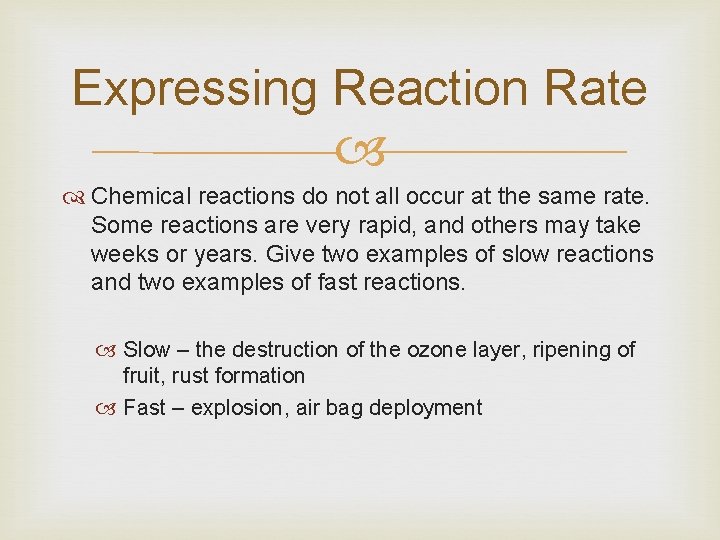 Expressing Reaction Rate

Chemical reactions do not all occur at the same rate. Some reactions are very rapid, and others may take weeks or years. Give two examples of slow reactions and two examples of fast reactions.

Slow – the destruction of the ozone layer, ripening of fruit, rust formation

Fast – explosion, air bag deployment